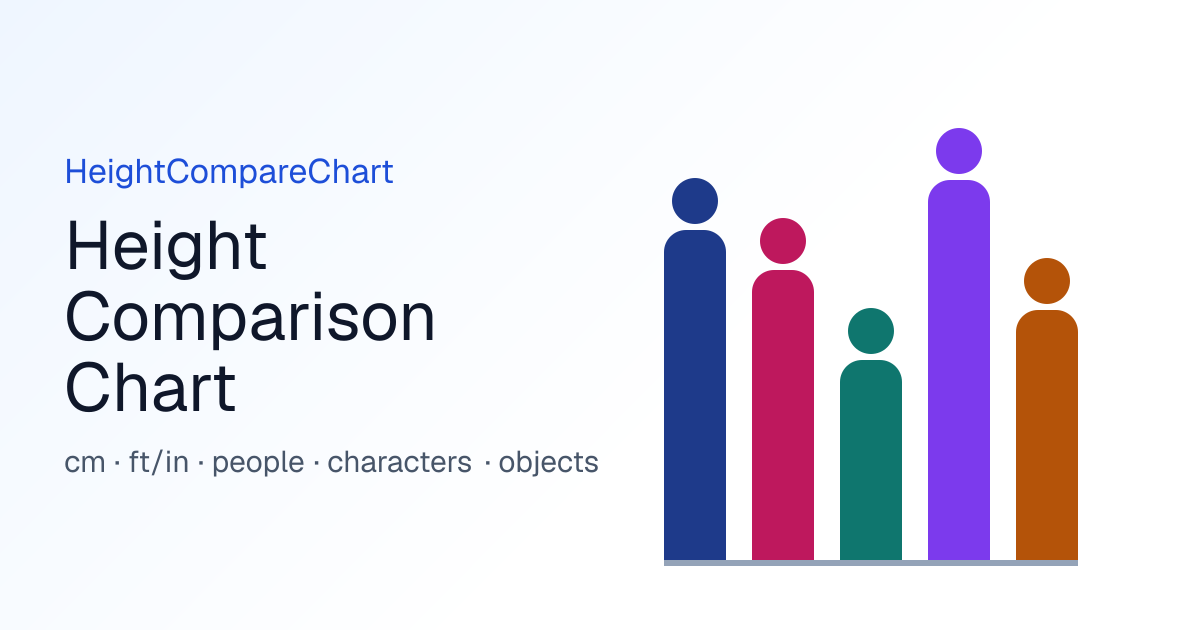 HeightCompareChart

Height Comparison Chart

cm · ft/in · people · characters · objects